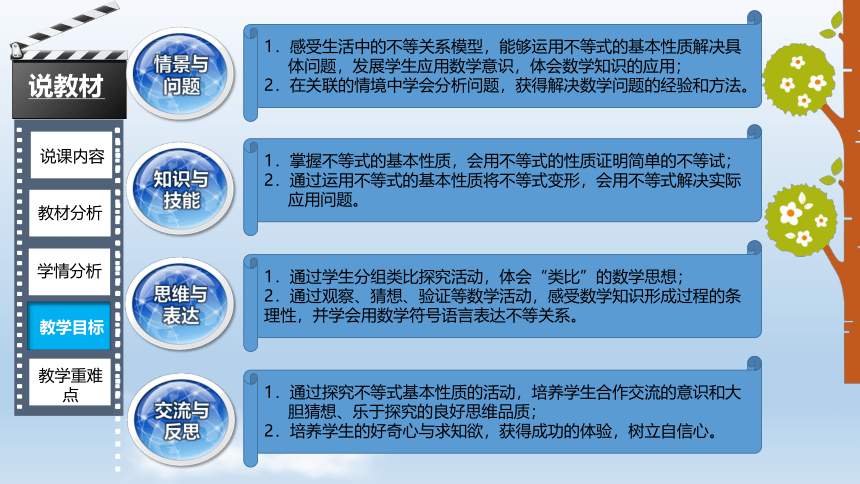 说教材

说课内容

教材分析

学情分析

教学目标

教学重难点

情景与问题

1．感受生活中的不等关系模型，能够运用不等式的基本性质解决具体问题，发展学生应用数学意识，体会数学知识的应用；
2．在关联的情境中学会分析问题，获得解决数学问题的经验和方法。

知识与技能

1．掌握不等式的基本性质，会用不等式的性质证明简单的不等试；
2．通过运用不等式的基本性质将不等式变形，会用不等式解决实际应用问题。

思维与表达

1．通过学生分组类比探究活动，体会“类比”的数学思想；
2．通过观察、猜想、验证等数学活动，感受数学知识形成过程的条理性，并学会用数学符号语言表达不等关系。

交流与反思

1．通过探究不等式基本性质的活动，培养学生合作交流的意识和大胆猜想、乐于探究的良好思维品质；
2．培养学生的好奇心与求知欲，获得成功的体验，树立自信心。